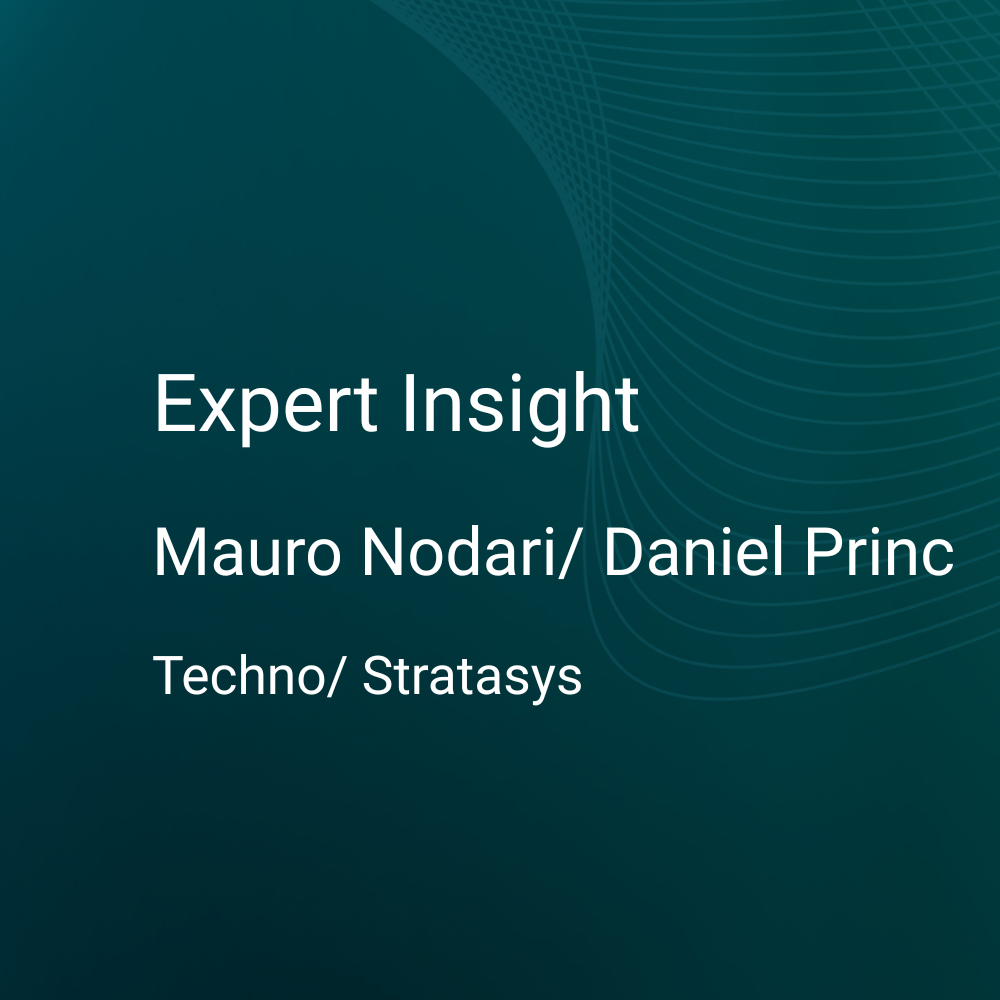 Expert Insight

Mauro Nodari/ Daniel Princ

Techno/ Stratasys